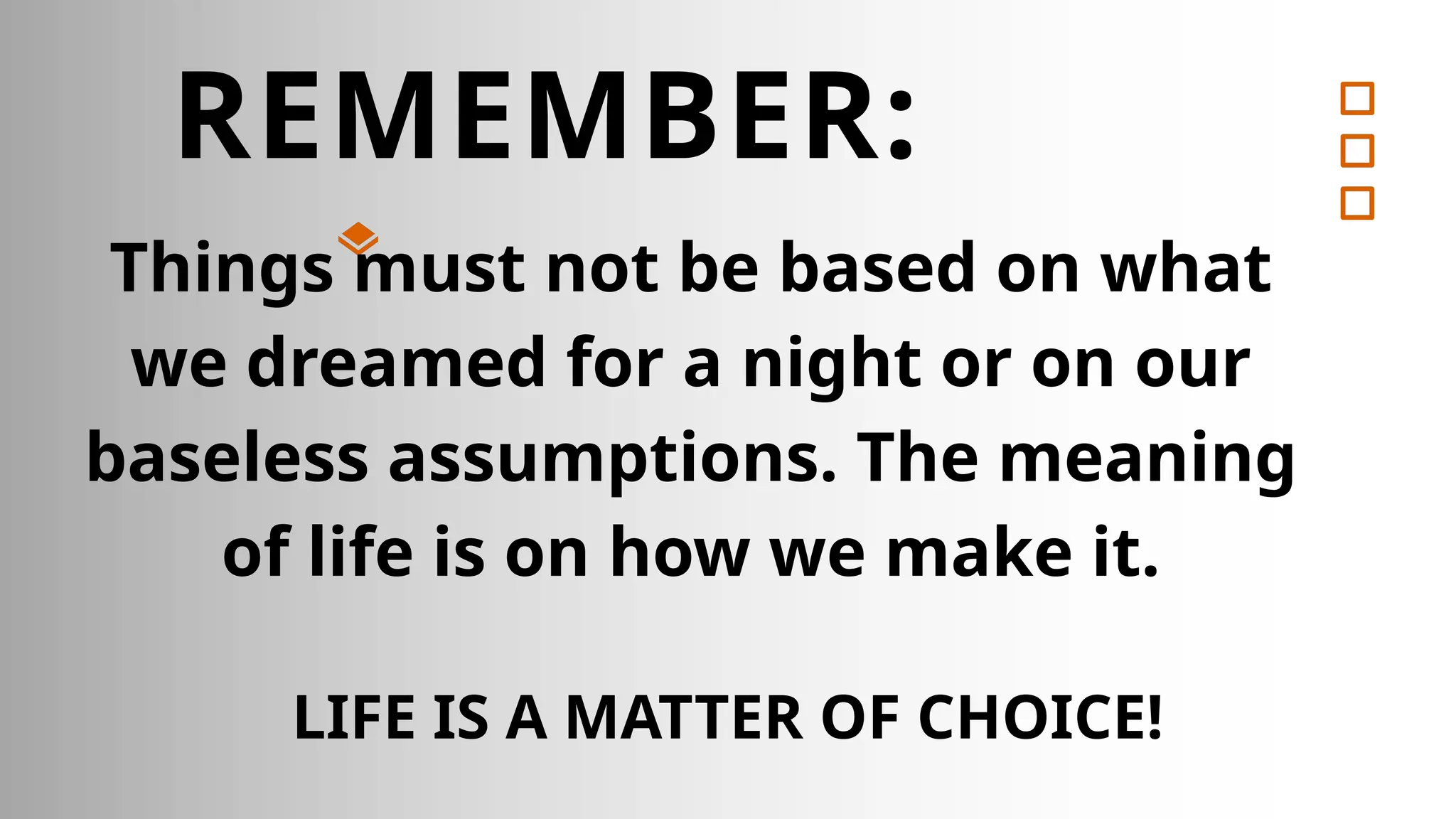 REMEMBER:

Things must not be based on what we dreamed for a night or on our baseless assumptions. The meaning of life is on how we make it.

LIFE IS A MATTER OF CHOICE!